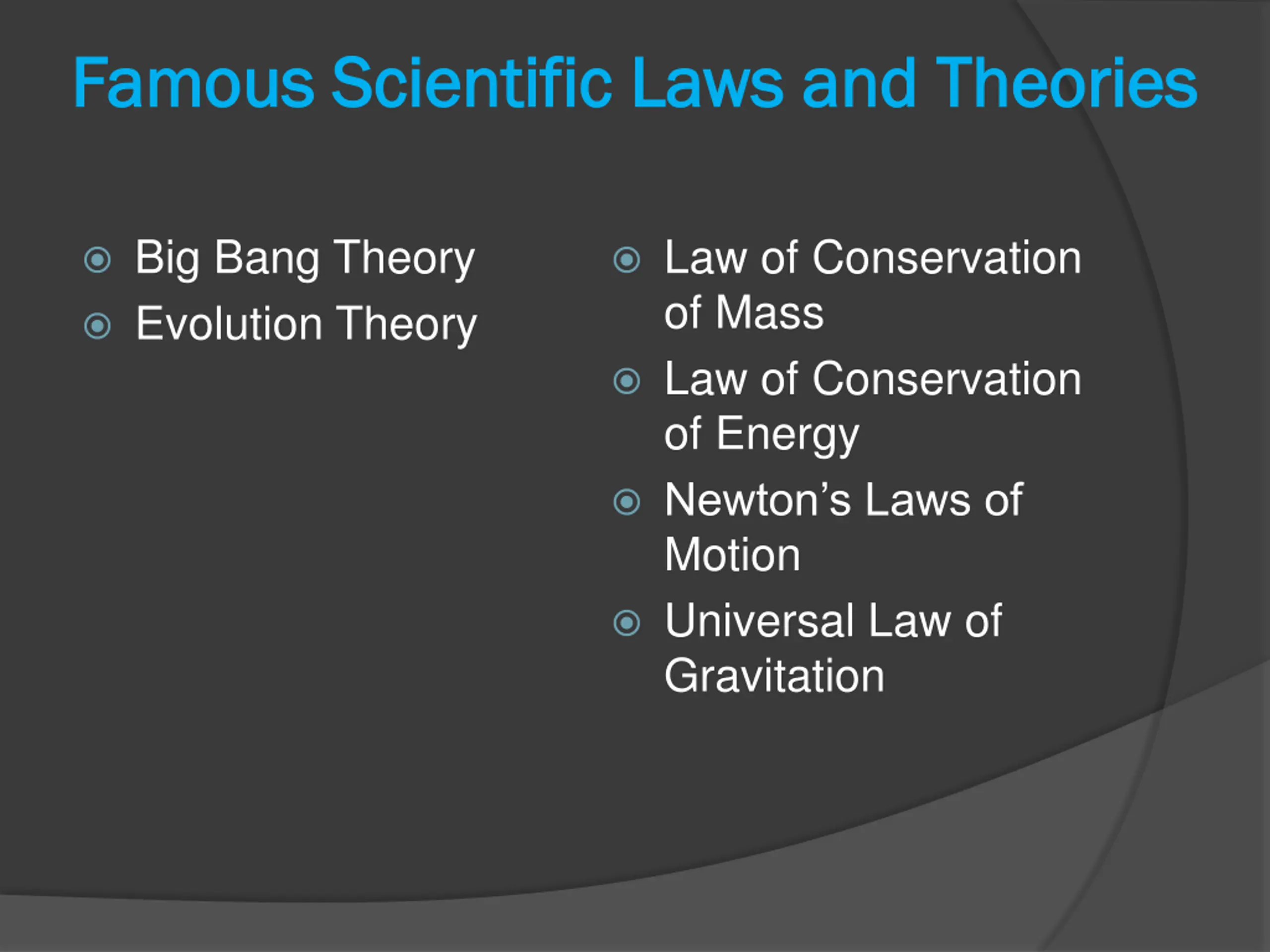 Famous Scientific Laws and Theories

Big Bang Theory
Evolution Theory

Law of Conservation of Mass
Law of Conservation of Energy
Newton’s Laws of Motion
Universal Law of Gravitation